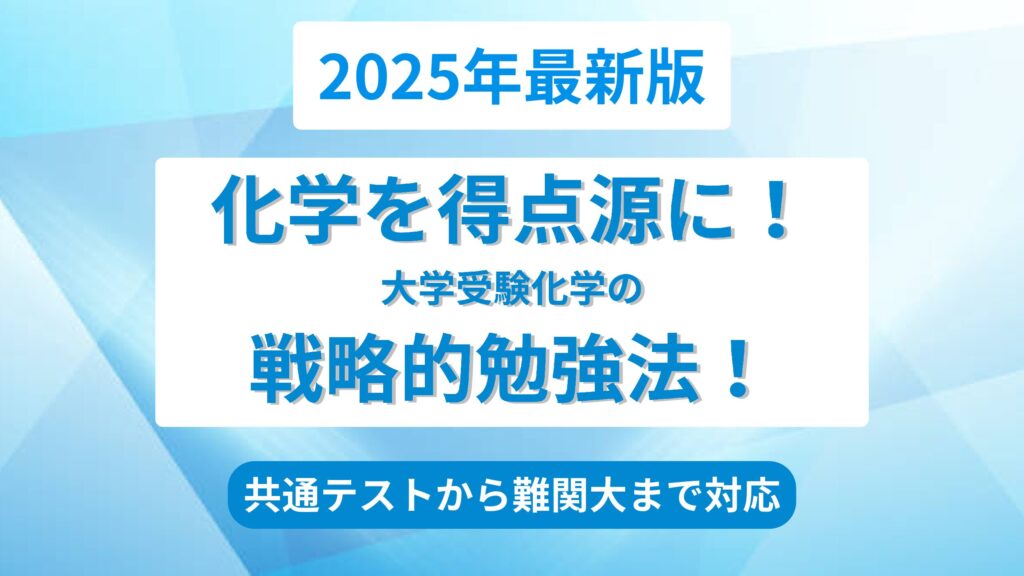 2025年最新版

化学を得点源に！
大学受験化学の
戦略的勉強法！

共通テストから難関大まで対応